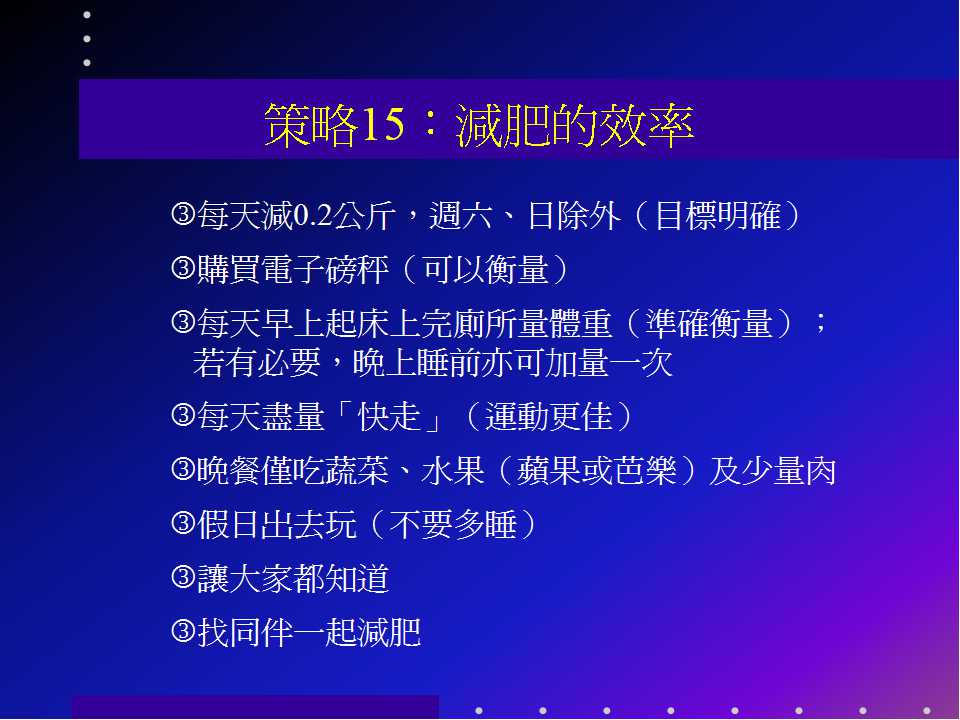 策略15：減肥的效率

③每天減0.2公斤，週六、日除外（目標明確）

③購買電子磅秤（可以衡量）

③每天早上起床上完廁所量體重（準確衡量）；若有必要，晚上睡前亦可加量一次

③每天盡量「快走」（運動更佳）

③晚餐僅吃蔬菜、水果（蘋果或芭樂）及少量肉

③假日出去玩（不要多睡）

③讓大家都知道

③找同伴一起減肥